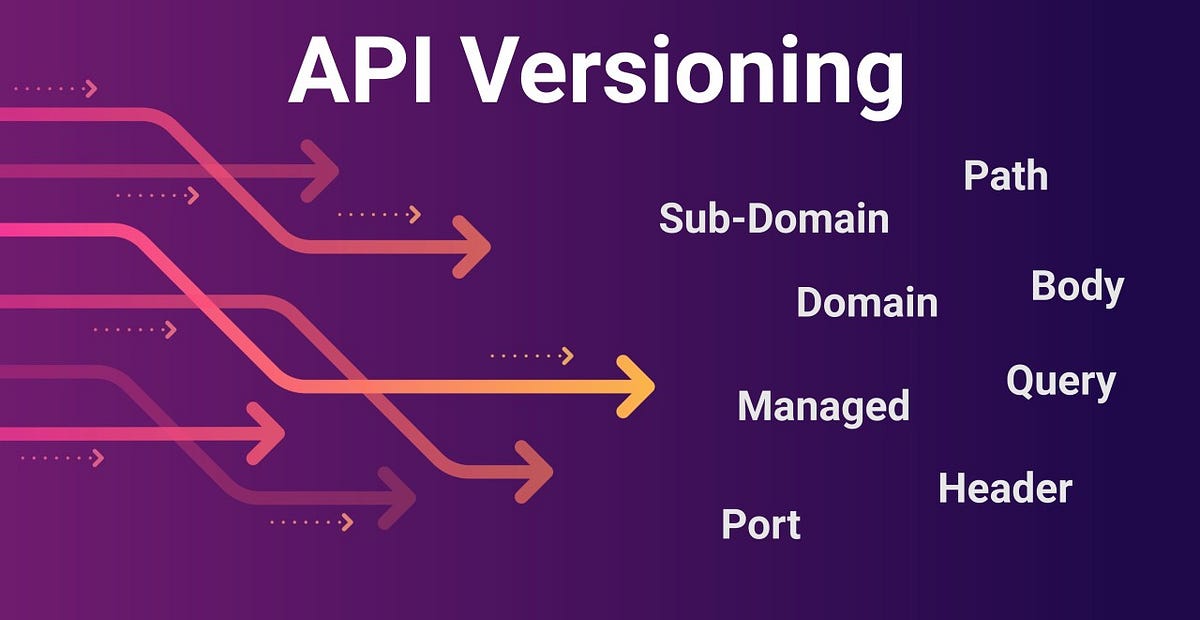 API Versioning

Path

Sub-Domain

Body

Domain

Query

Managed

Header

Port